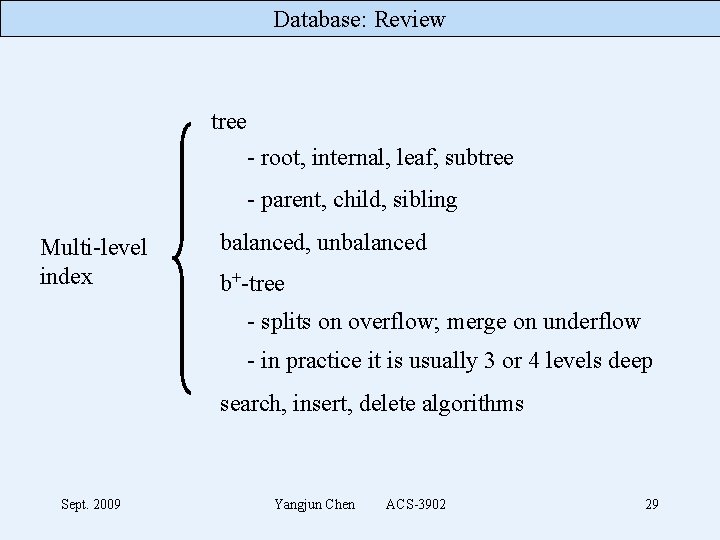 Database: Review

Multi-level index

tree

- root, internal, leaf, subtree

- parent, child, sibling

balanced, unbalanced

$b^+$-tree

- splits on overflow; merge on underflow

- in practice it is usually 3 or 4 levels deep

search, insert, delete algorithms

Sept. 2009

Yangjun Chen ACS-3902

29